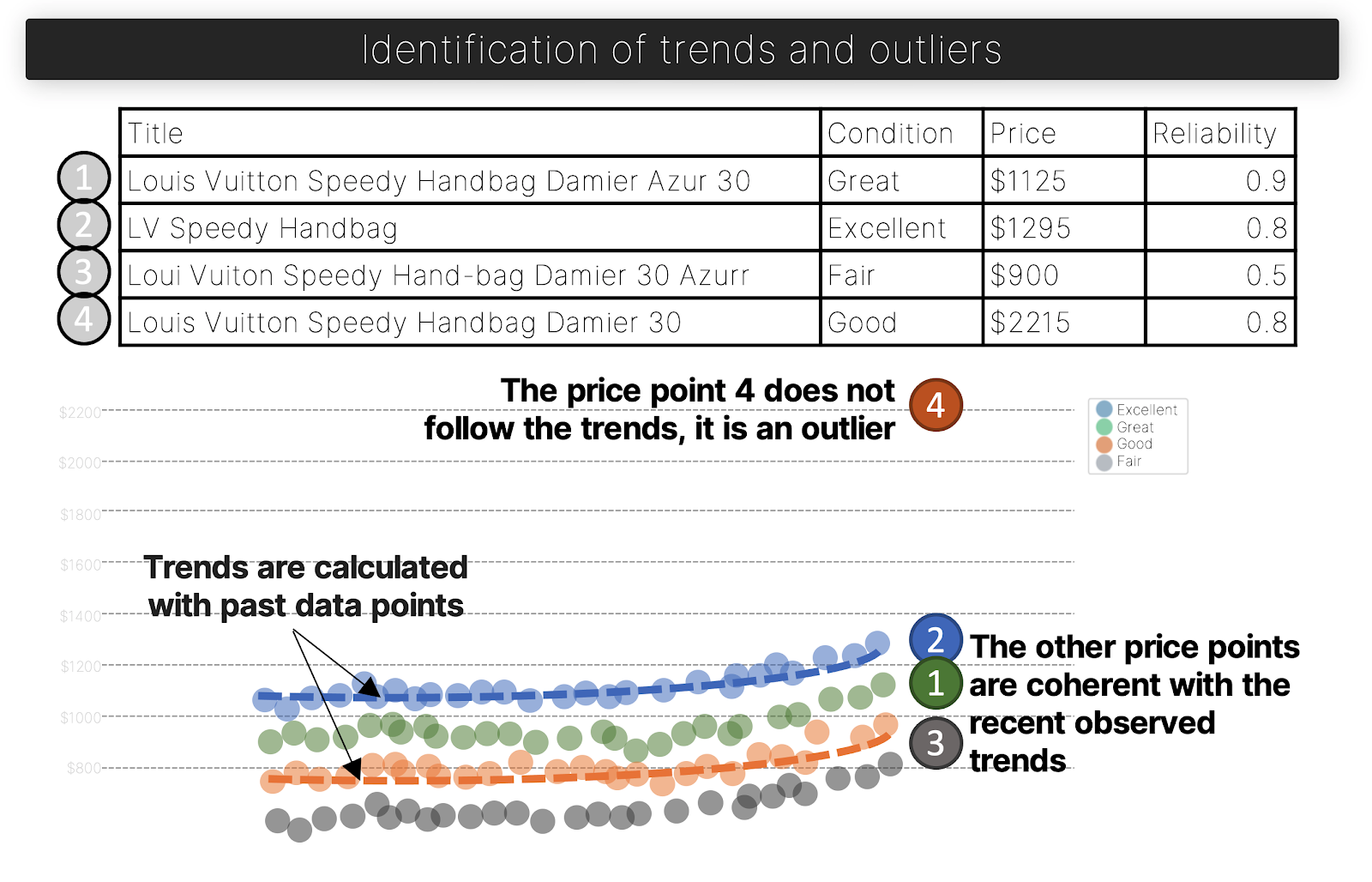 Identification of trends and outliers

| | Title | Condition | Price | Reliability |
|---|---|---|---|---|
| 1 | Louis Vuitton Speedy Handbag Damier Azur 30 | Great | \$1125 | 0.9 |
| 2 | LV Speedy Handbag | Excellent | \$1295 | 0.8 |
| 3 | Loui Vuiton Speedy Hand-bag Damier 30 Azurr | Fair | \$900 | 0.5 |
| 4 | Louis Vuitton Speedy Handbag Damier 30 | Good | \$2215 | 0.8 |

The price point 4 does not follow the trends, it is an outlier 4

Excellent
Great
Good
Fair

\$2200
\$2000
\$1800
\$1600
\$1400
\$1200
\$1000
\$800

Trends are calculated with past data points

2
1
3
The other price points are coherent with the recent observed trends